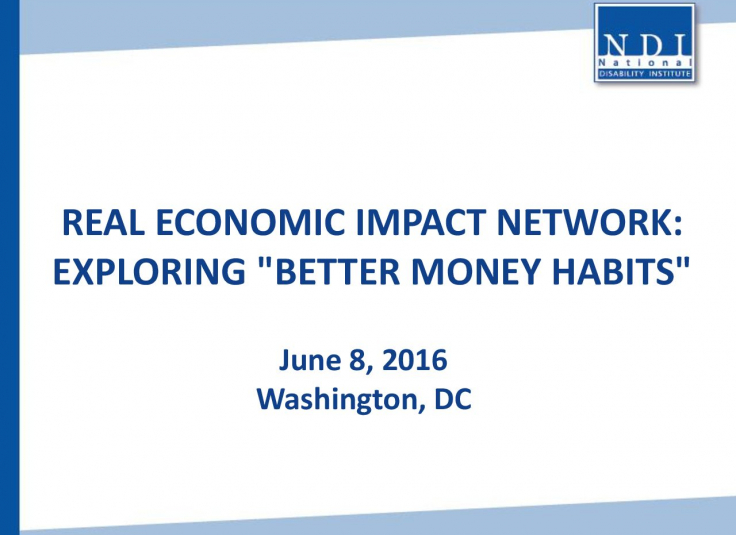 NDI
National
DISABILITY INSTITUTE

REAL ECONOMIC IMPACT NETWORK: EXPLORING "BETTER MONEY HABITS"

June 8, 2016
Washington, DC